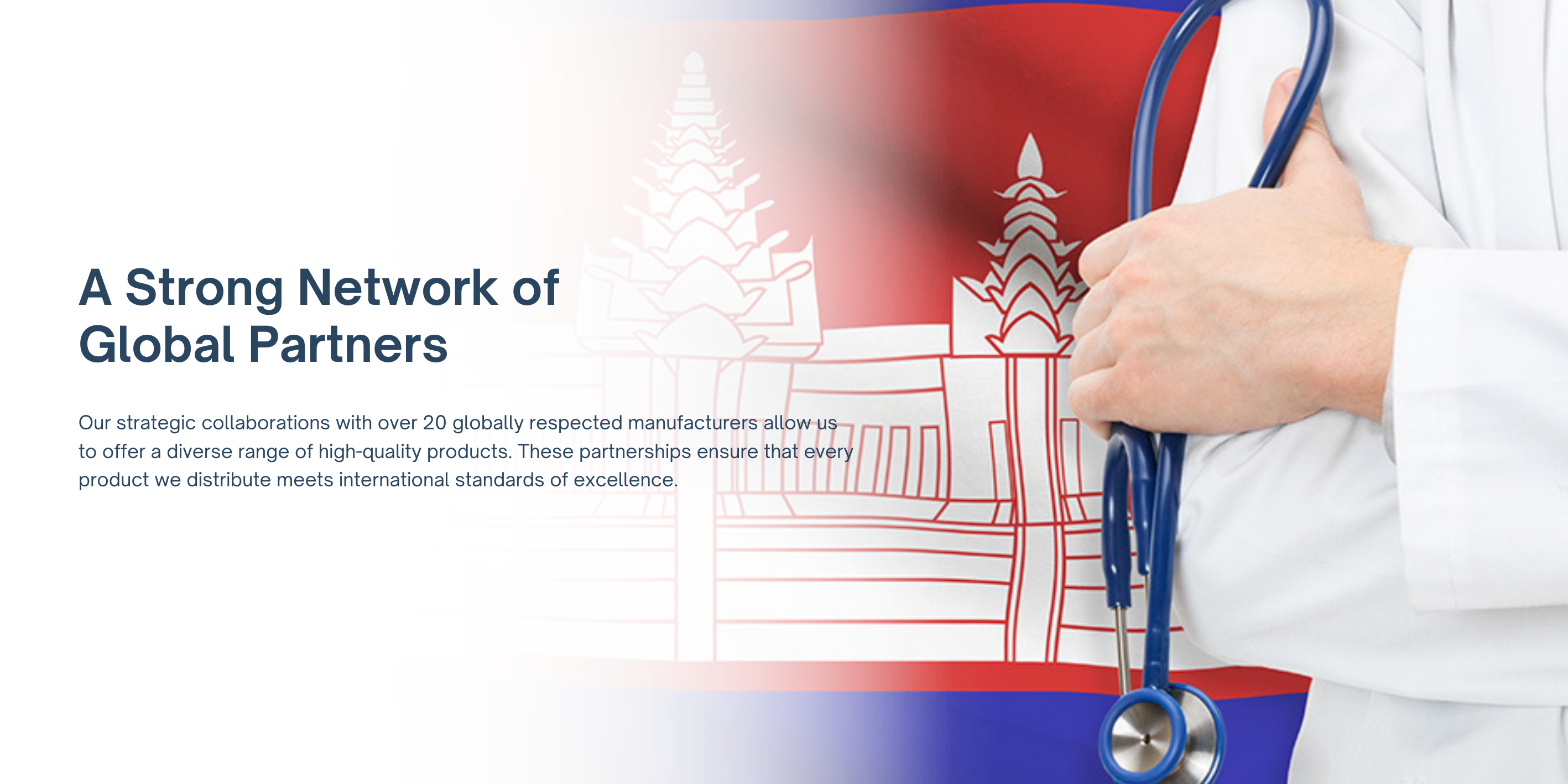 A Strong Network of
Global Partners

Our strategic collaborations with over 20 globally respected manufacturers allow us to offer a diverse range of high-quality products. These partnerships ensure that every product we distribute meets international standards of excellence.